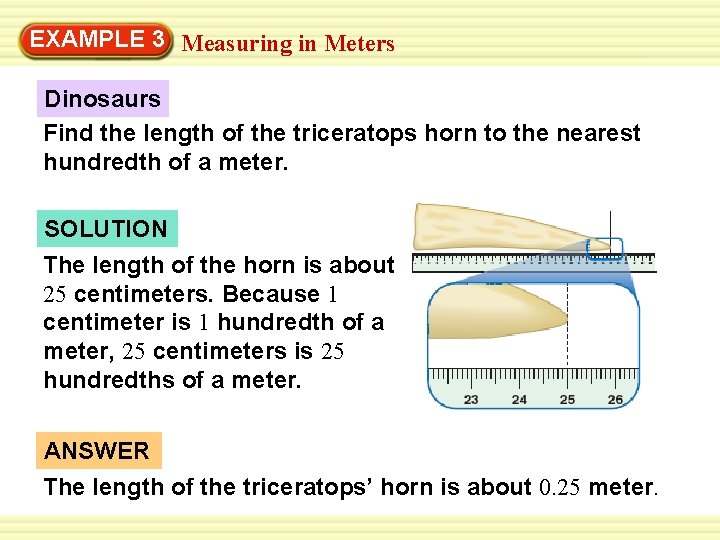 EXAMPLE 3 Measuring in Meters

Dinosaurs

Find the length of the triceratops horn to the nearest hundredth of a meter.

SOLUTION

The length of the horn is about 25 centimeters. Because 1 centimeter is 1 hundredth of a meter, 25 centimeters is 25 hundredths of a meter.

23 24 25 26

ANSWER

The length of the triceratops' horn is about 0.25 meter.